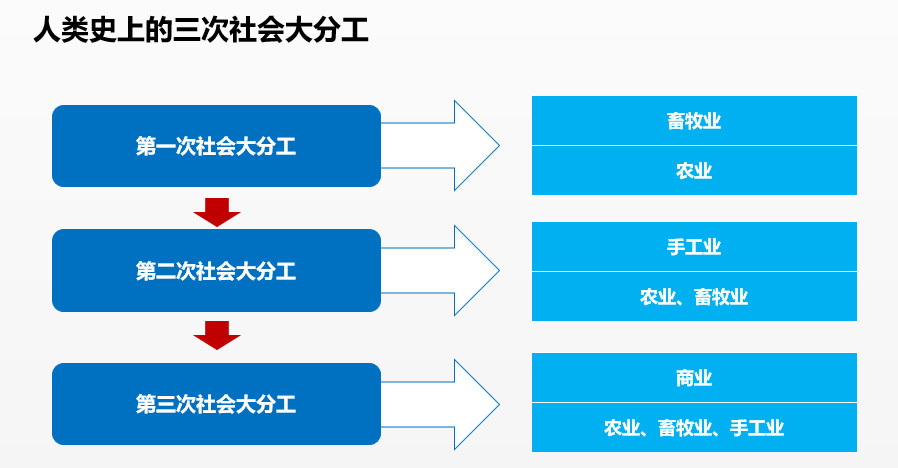 人类史上的三次社会大分工

第一次社会大分工

畜牧业

农业

第二次社会大分工

手工业

农业、畜牧业

第三次社会大分工

商业

农业、畜牧业、手工业